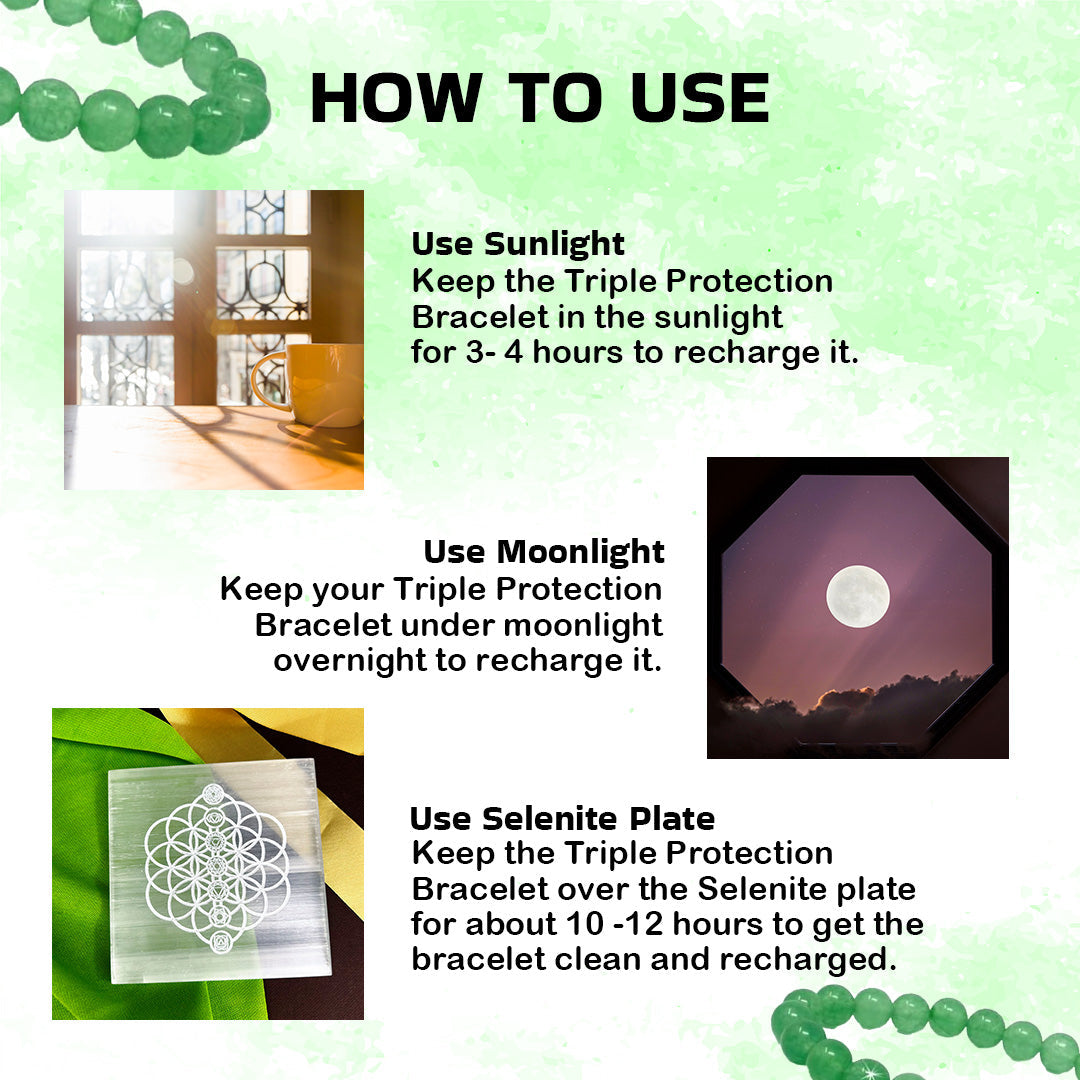 HOW TO USE

Use Sunlight
Keep the Triple Protection Bracelet in the sunlight for 3- 4 hours to recharge it.

Use Moonlight
Keep your Triple Protection Bracelet under moonlight overnight to recharge it.

Use Selenite Plate
Keep the Triple Protection Bracelet over the Selenite plate for about 10 -12 hours to get the bracelet clean and recharged.